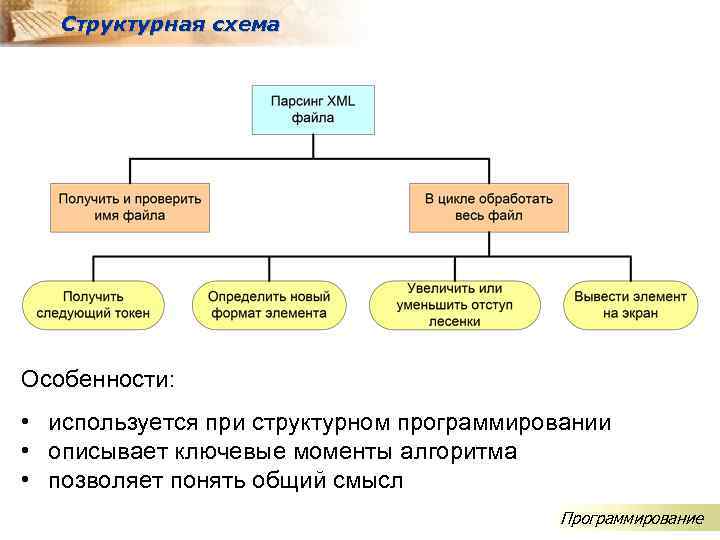 Структурная схема

Парсинг XML файла

Получить и проверить имя файла

В цикле обработать весь файл

Получить следующий токен

Определить новый формат элемента

Увеличить или уменьшить отступ лесенки

Вывести элемент на экран

Особенности:

• используется при структурном программировании
• описывает ключевые моменты алгоритма
• позволяет понять общий смысл

Программирование